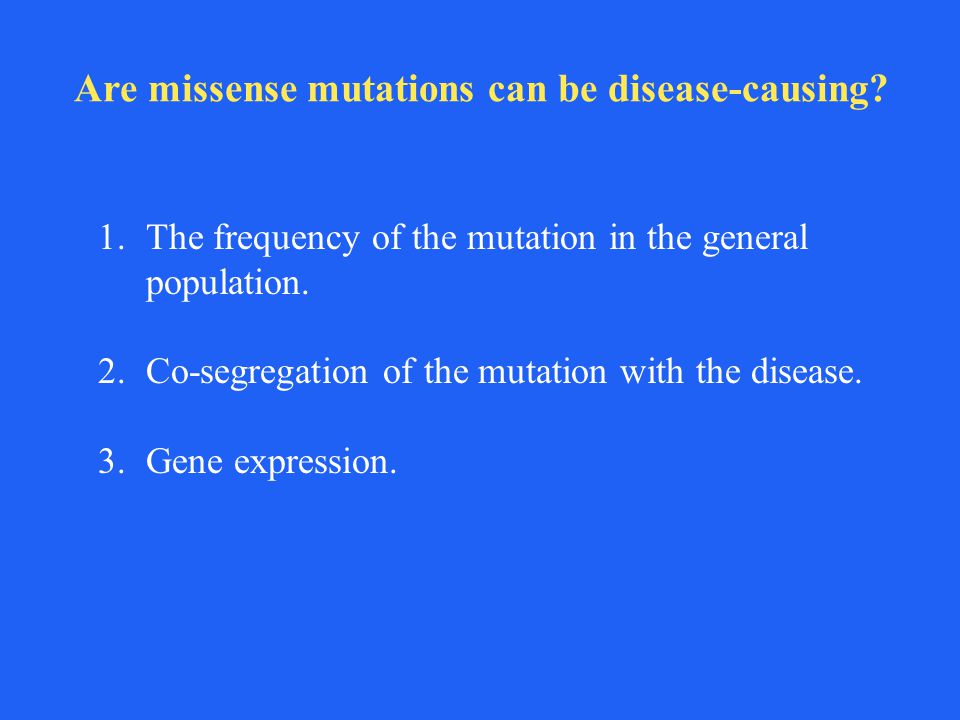 Are missense mutations can be disease-causing?

1. The frequency of the mutation in the general population.

2. Co-segregation of the mutation with the disease.

3. Gene expression.